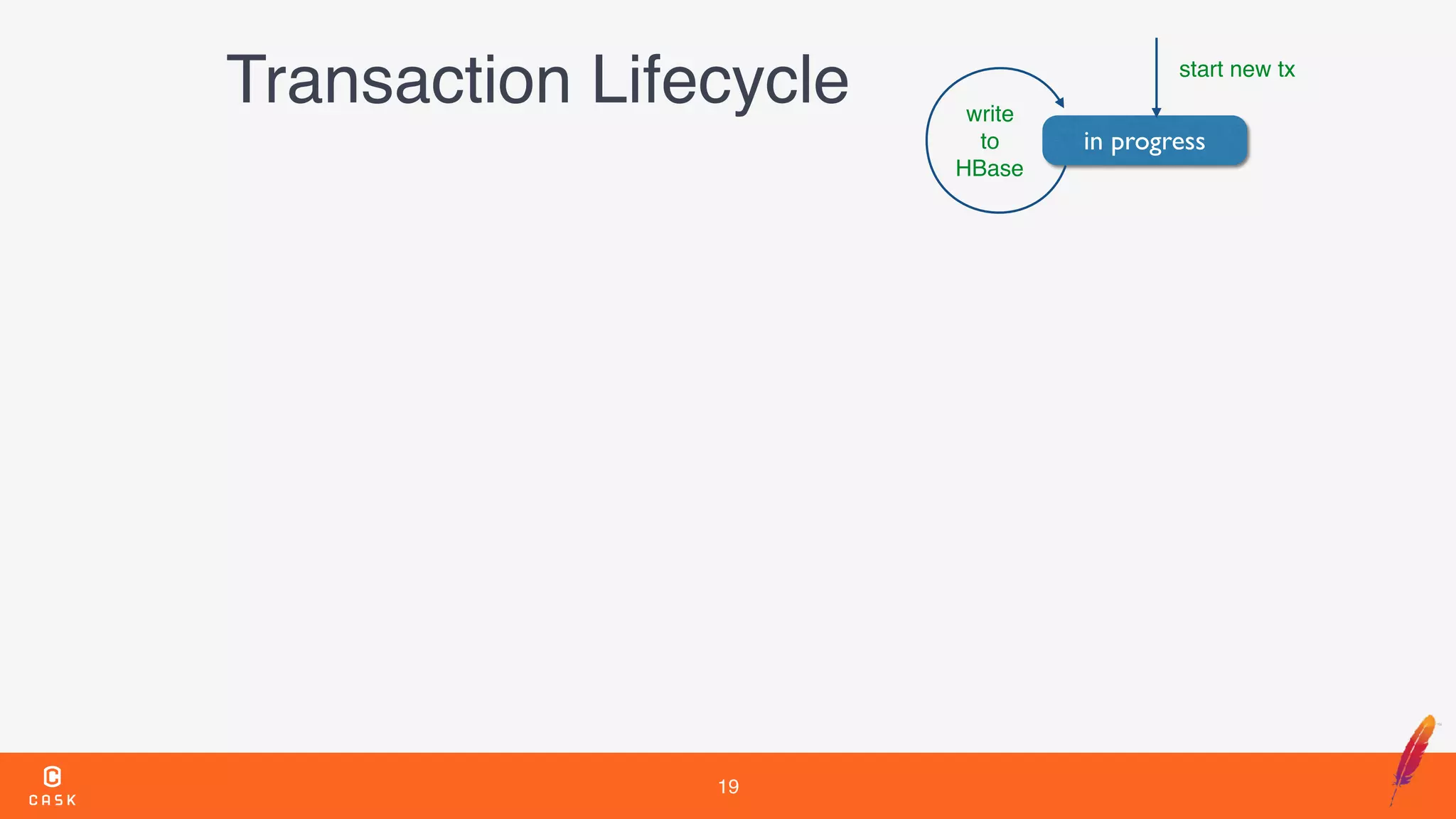 Transaction Lifecycle

start new tx

write to HBase

in progress

CASK

19